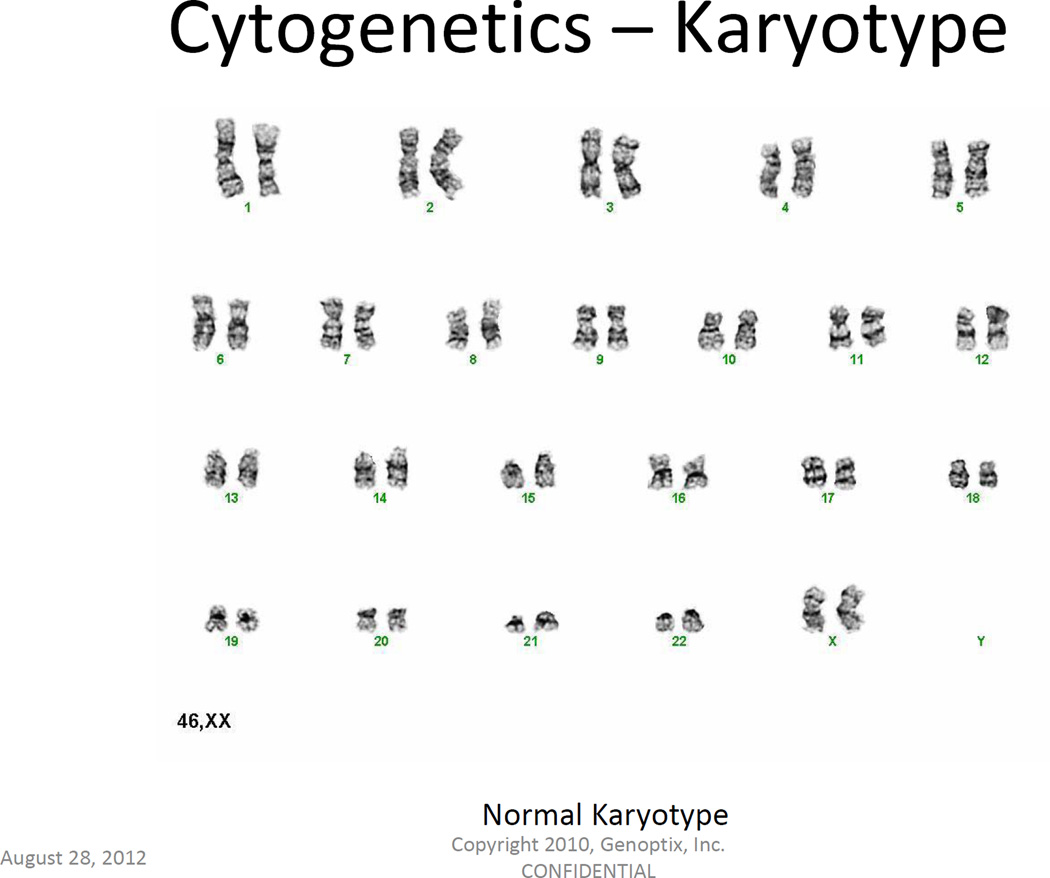 Cytogenetics – Karyotype

1 2 3 4 5

6 7 8 9 10 11 12

13 14 15 16 17 18

19 20 21 22 X Y

46,XX

Normal Karyotype

August 28, 2012

Copyright 2010, Genoptix, Inc.
CONFIDENTIAL